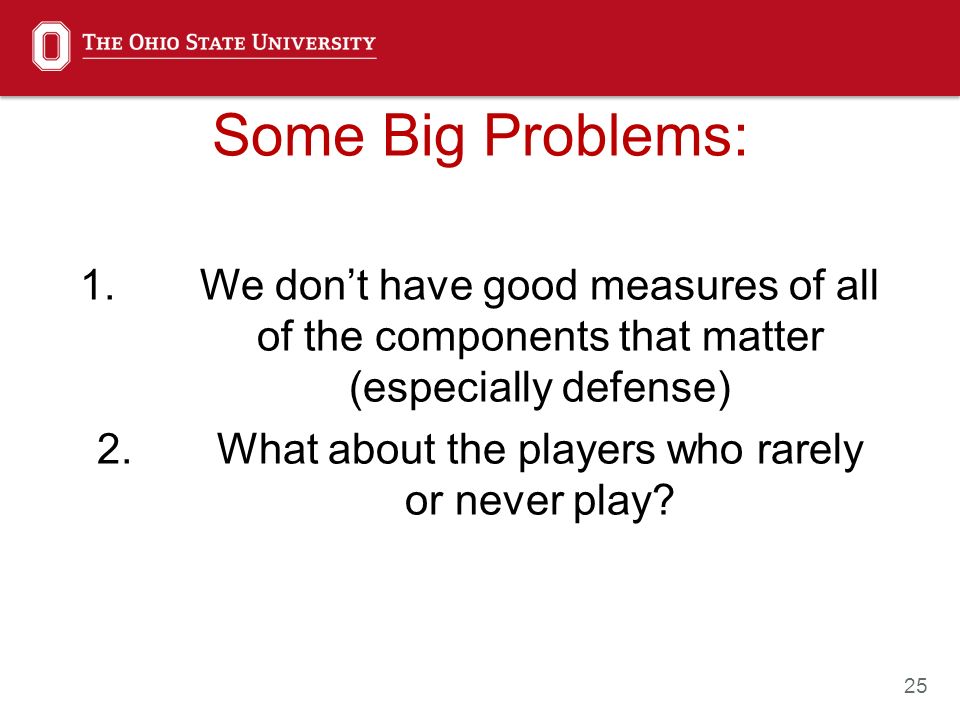 THE OHIO STATE UNIVERSITY

Some Big Problems:

1. We don’t have good measures of all of the components that matter (especially defense)

2. What about the players who rarely or never play?

25